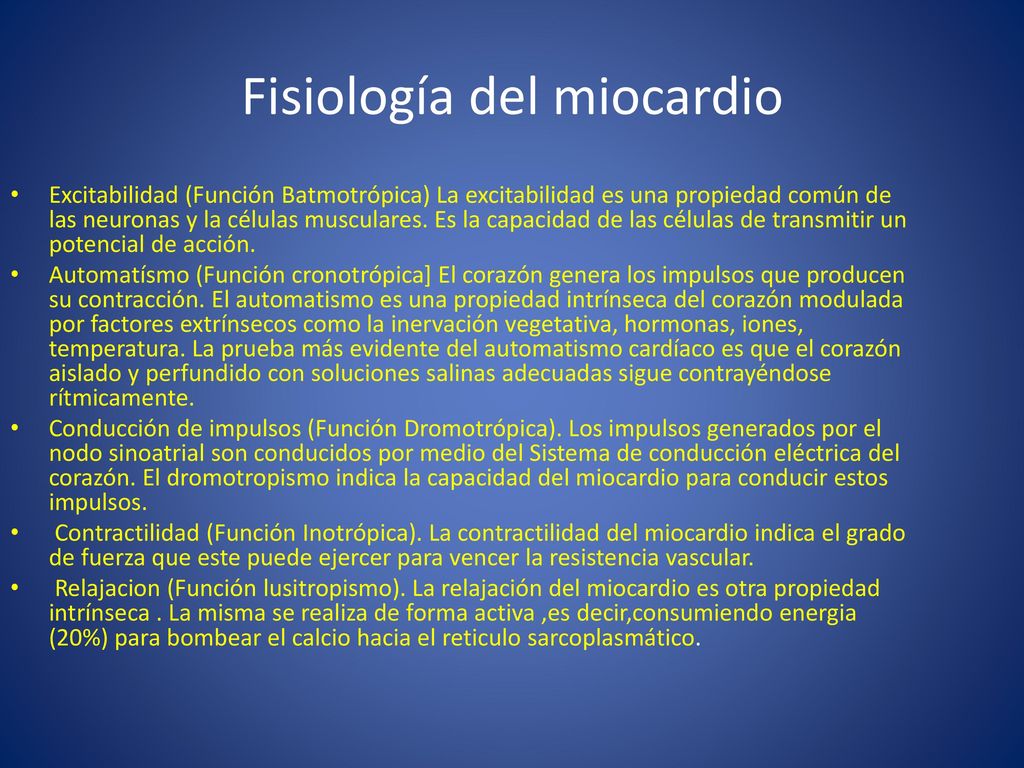 Fisiología del miocardio

• Excitabilidad (Función Batmotrópica) La excitabilidad es una propiedad común de las neuronas y la células musculares. Es la capacidad de las células de transmitir un potencial de acción.

• Automatísmo (Función cronotrópica] El corazón genera los impulsos que producen su contracción. El automatismo es una propiedad intrínseca del corazón modulada por factores extrínsecos como la inervación vegetativa, hormonas, iones, temperatura. La prueba más evidente del automatismo cardíaco es que el corazón aislado y perfundido con soluciones salinas adecuadas sigue contrayéndose rítmicamente.

• Conducción de impulsos (Función Dromotrópica). Los impulsos generados por el nodo sinoatrial son conducidos por medio del Sistema de conducción eléctrica del corazón. El dromotropismo indica la capacidad del miocardio para conducir estos impulsos.

• Contractilidad (Función Inotrópica). La contractilidad del miocardio indica el grado de fuerza que este puede ejercer para vencer la resistencia vascular.

• Relajacion (Función lusitropismo). La relajación del miocardio es otra propiedad intrínseca . La misma se realiza de forma activa ,es decir,consumiendo energia (20%) para bombear el calcio hacia el reticulo sarcoplasmático.